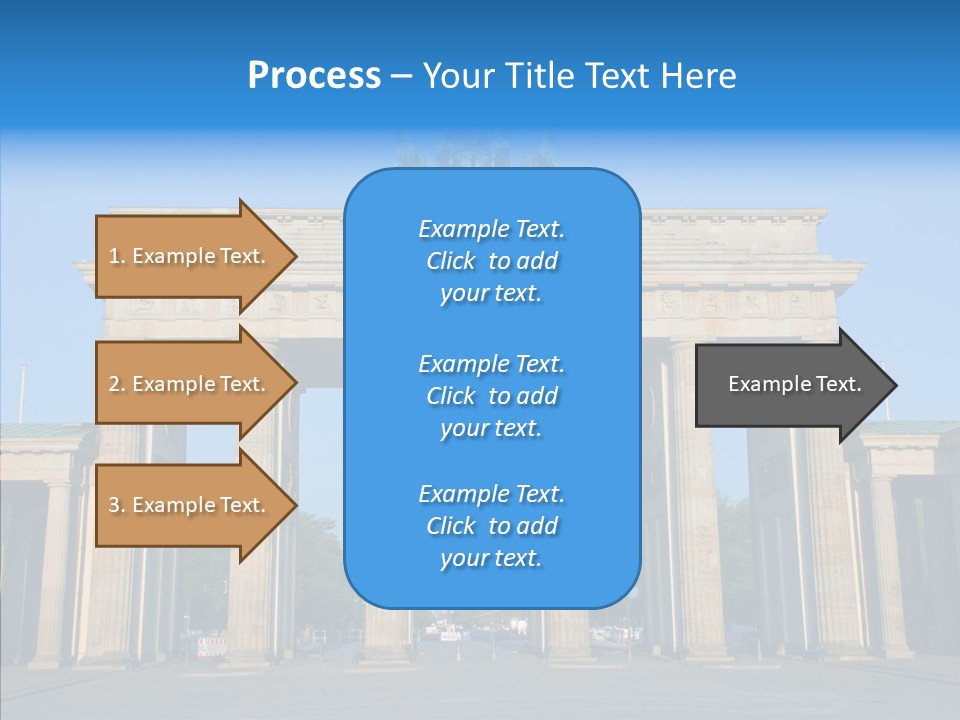 Process – Your Title Text Here

1. Example Text.

2. Example Text.

3. Example Text.

Example Text. Click to add your text.

Example Text. Click to add your text.

Example Text. Click to add your text.

Example Text.